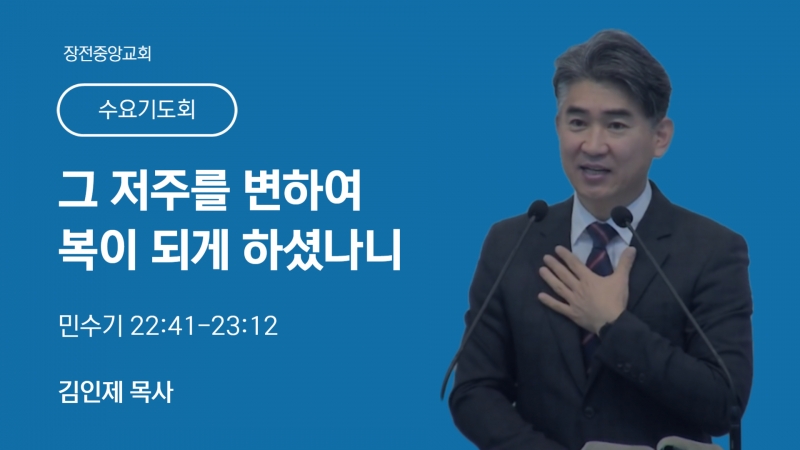 장전중앙교회

수요기도회

그 저주를 변하여
복이 되게 하셨나니

민수기 22:41-23:12

김인제 목사